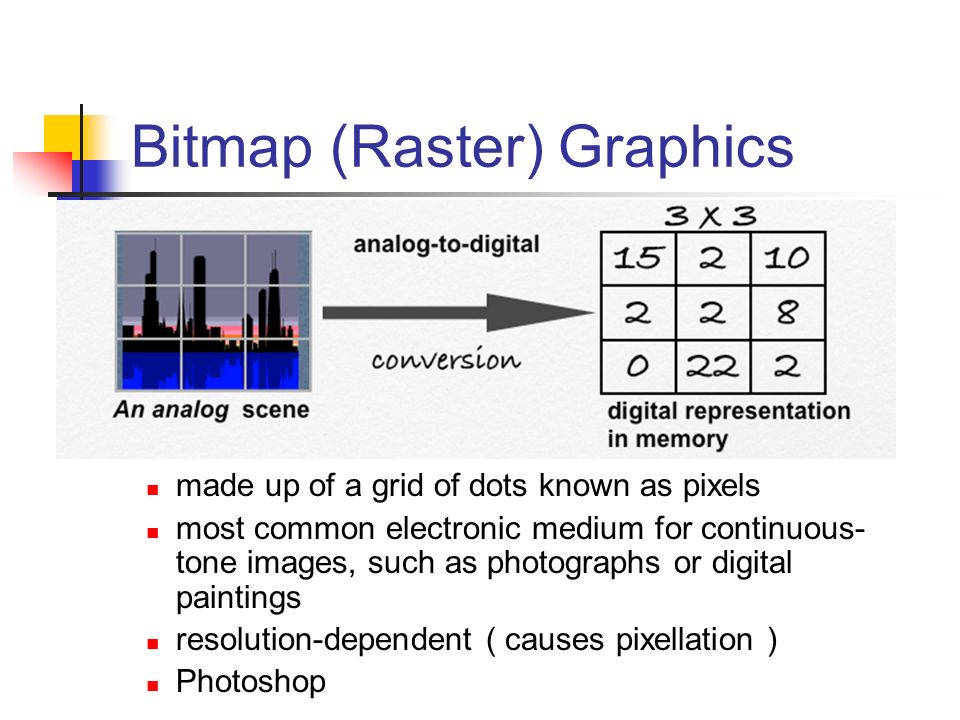 Bitmap (Raster) Graphics

An analog scene

analog-to-digital

conversion

3 X 3

| 15 | 2 | 10 |
|---|---|---|
| 2 | 2 | 8 |
| 0 | 22 | 2 |

digital representation in memory

- made up of a grid of dots known as pixels
- most common electronic medium for continuous-tone images, such as photographs or digital paintings
- resolution-dependent ( causes pixellation )
- Photoshop